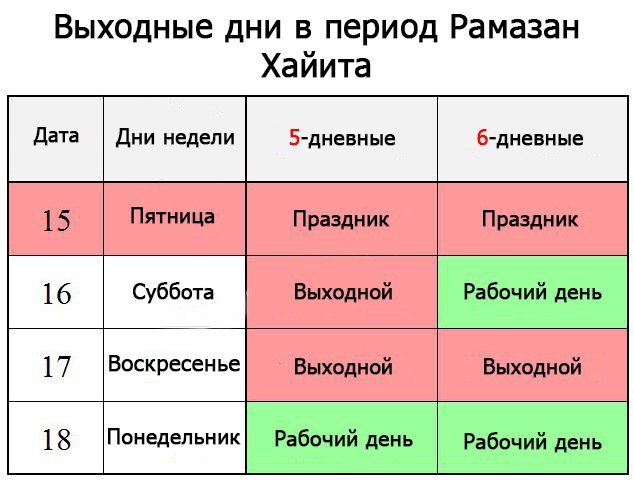 Выходные дни в период Рамазан Хайита

| Дата | Дни недели | 5-дневные | 6-дневные |
|---|---|---|---|
| 15 | Пятница | Праздник | Праздник |
| 16 | Суббота | Выходной | Рабочий день |
| 17 | Воскресенье | Выходной | Выходной |
| 18 | Понедельник | Рабочий день | Рабочий день |